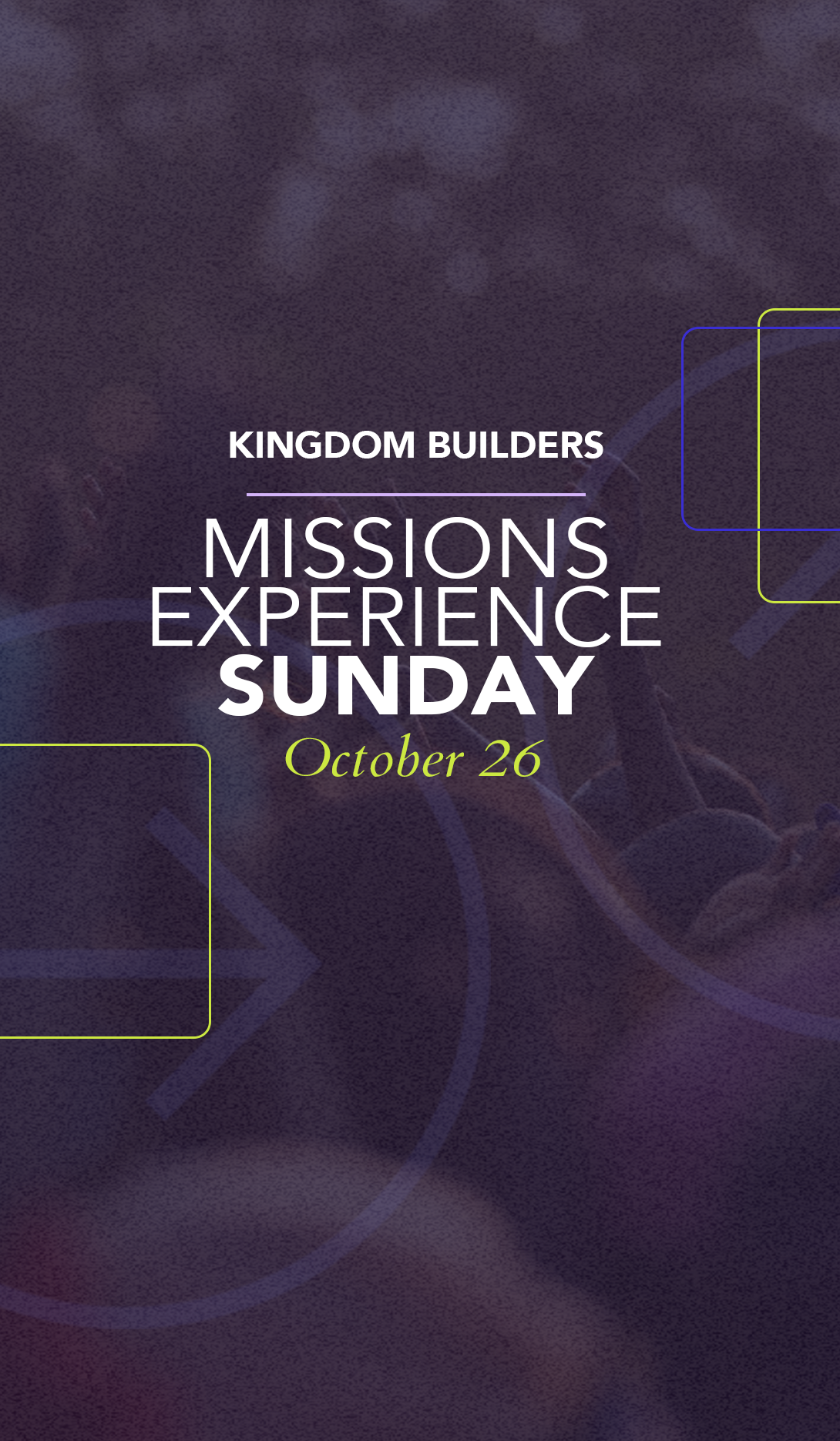 KINGDOM BUILDERS

MISSIONS EXPERIENCE SUNDAY

October 26